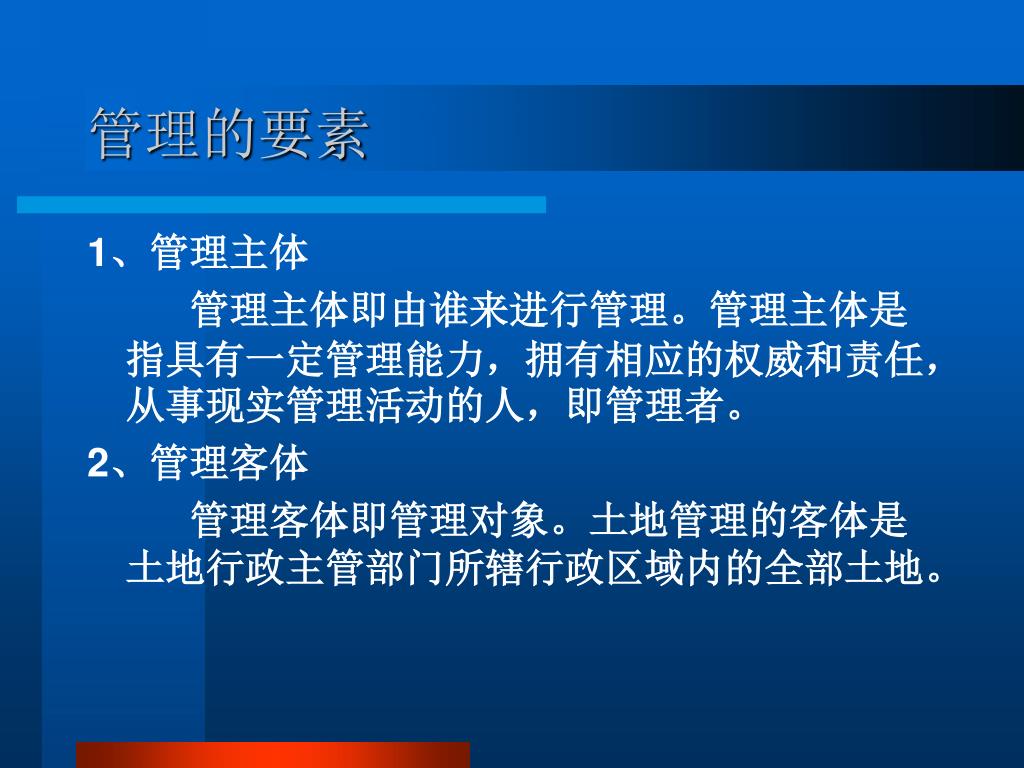 管理的要素

1、管理主体

管理主体即由谁来进行管理。管理主体是指具有一定管理能力，拥有相应的权威和责任，从事现实管理活动的人，即管理者。

2、管理客体

管理客体即管理对象。土地管理的客体是土地行政主管部门所辖行政区域内的全部土地。